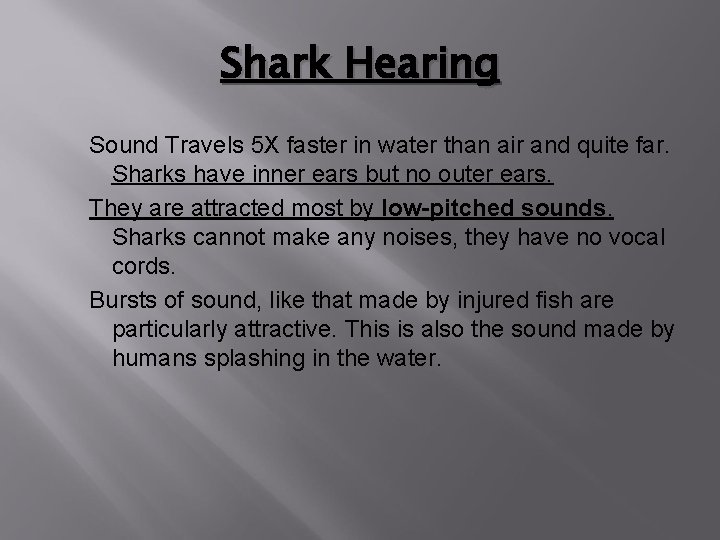 Shark Hearing

Sound Travels 5X faster in water than air and quite far. Sharks have inner ears but no outer ears.

They are attracted most by low-pitched sounds. Sharks cannot make any noises, they have no vocal cords.

Bursts of sound, like that made by injured fish are particularly attractive. This is also the sound made by humans splashing in the water.